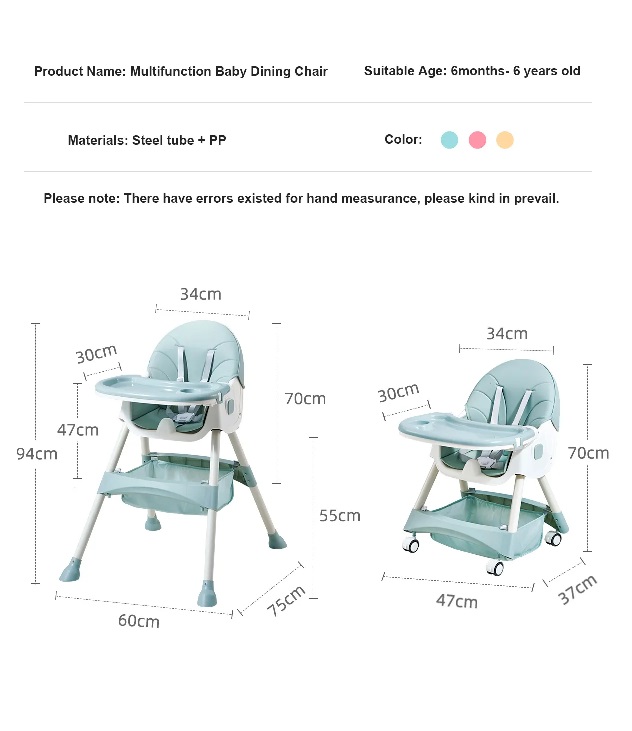 Product Name: Multifunction Baby Dining Chair

Suitable Age: 6months- 6 years old

Materials: Steel tube + PP

Color:

Please note: There have errors existed for hand measurance, please kind in prevail.

34cm
30cm
47cm
94cm
70cm
55cm
60cm
75cm

34cm
30cm
70cm
47cm
37cm